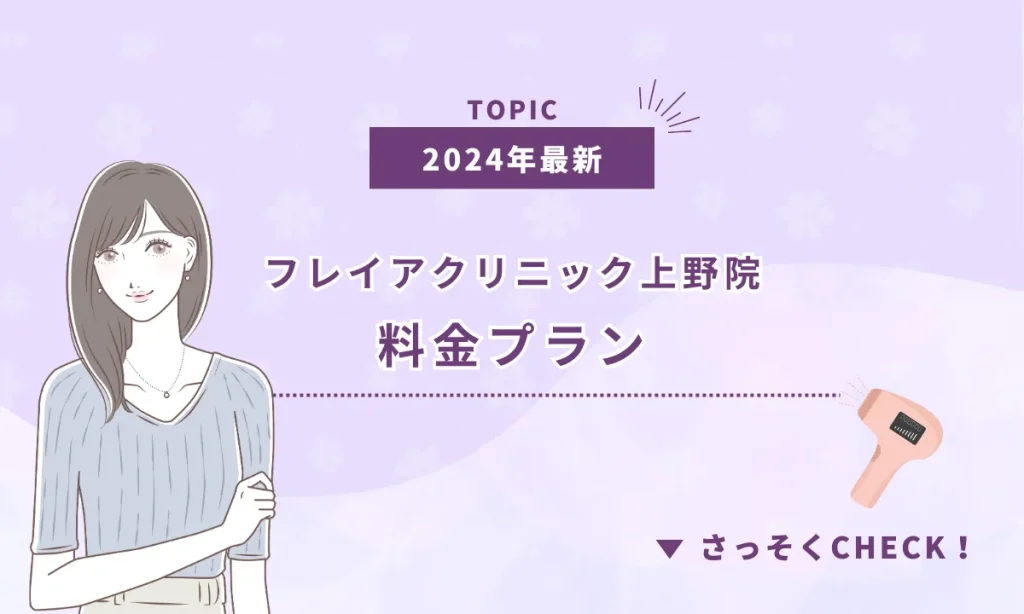 TOPIC

2024年最新

フレイアクリニック上野院
料金プラン

▼ さっそくCHECK！